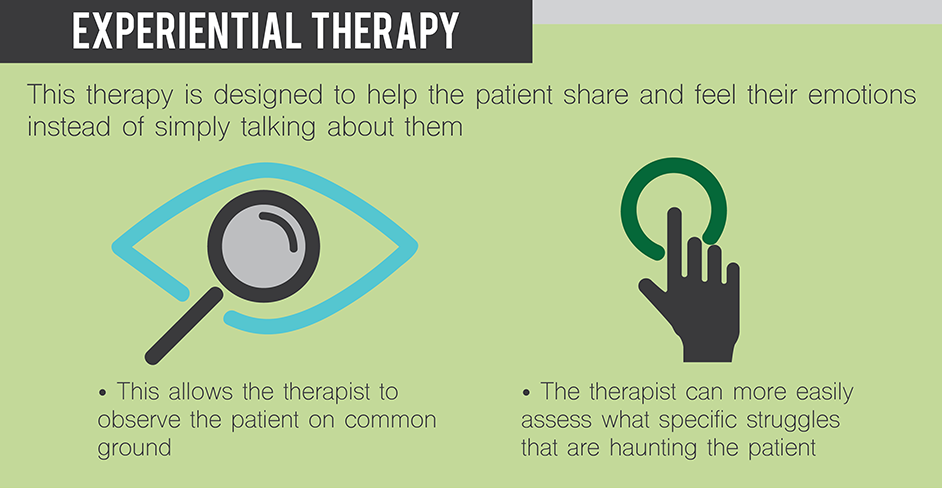 EXPERIENTIAL THERAPY

This therapy is designed to help the patient share and feel their emotions instead of simply talking about them

• This allows the therapist to observe the patient on common ground

• The therapist can more easily assess what specific struggles that are haunting the patient